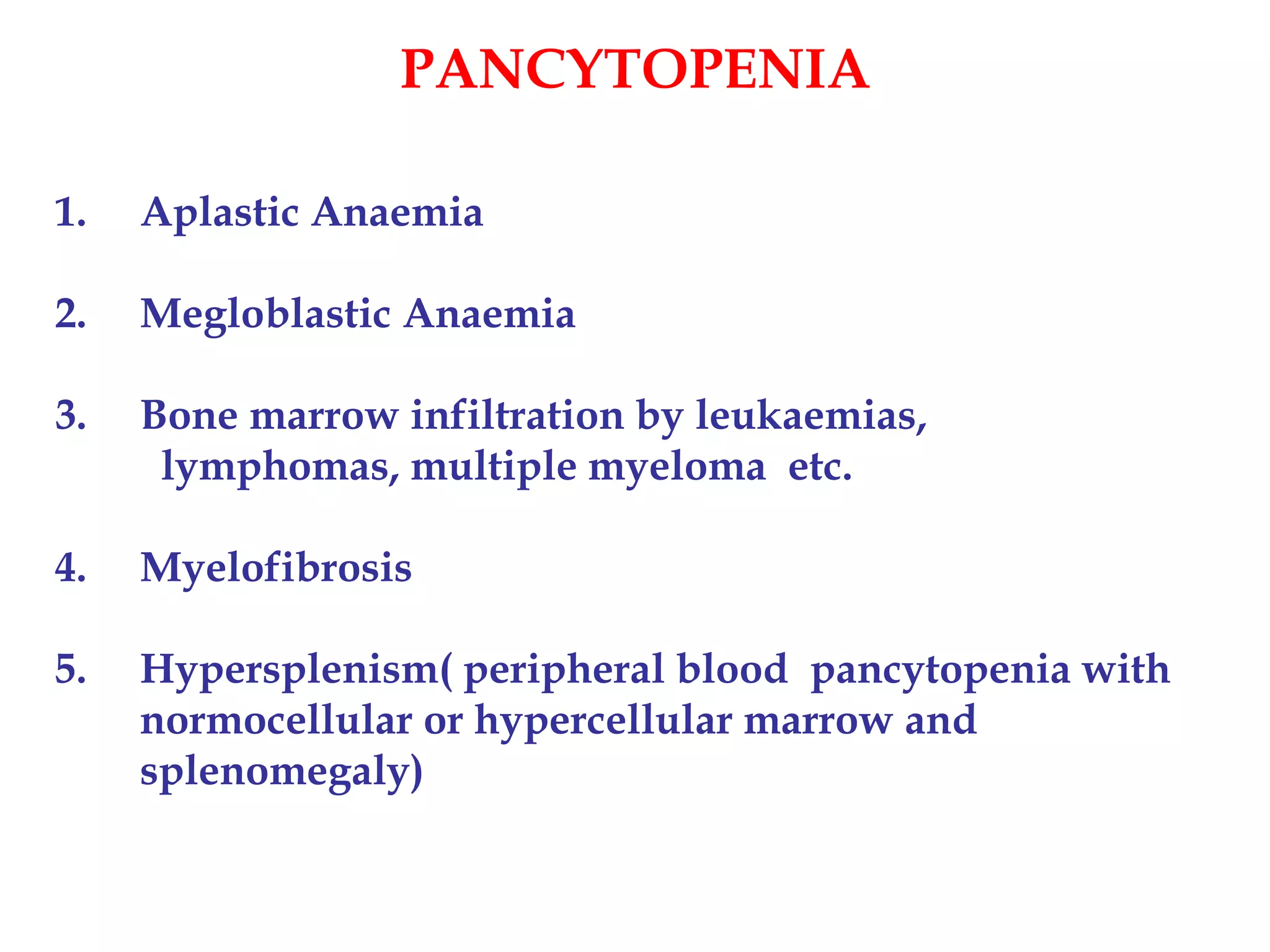 PANCYTOPENIA

1. Aplastic Anaemia

2. Megloblastic Anaemia

3. Bone marrow infiltration by leukaemias, lymphomas, multiple myeloma etc.

4. Myelofibrosis

5. Hypersplenism( peripheral blood pancytopenia with normocellular or hypercellular marrow and splenomegaly)